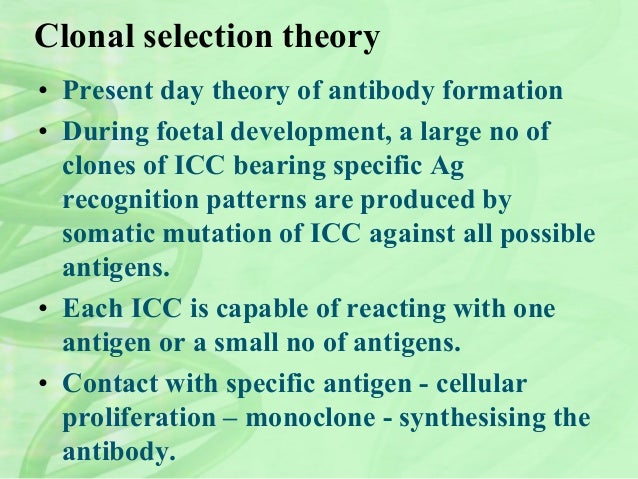 Clonal selection theory

• Present day theory of antibody formation

• During foetal development, a large no of clones of ICC bearing specific Ag recognition patterns are produced by somatic mutation of ICC against all possible antigens.

• Each ICC is capable of reacting with one antigen or a small no of antigens.

• Contact with specific antigen - cellular proliferation – monoclone - synthesising the antibody.